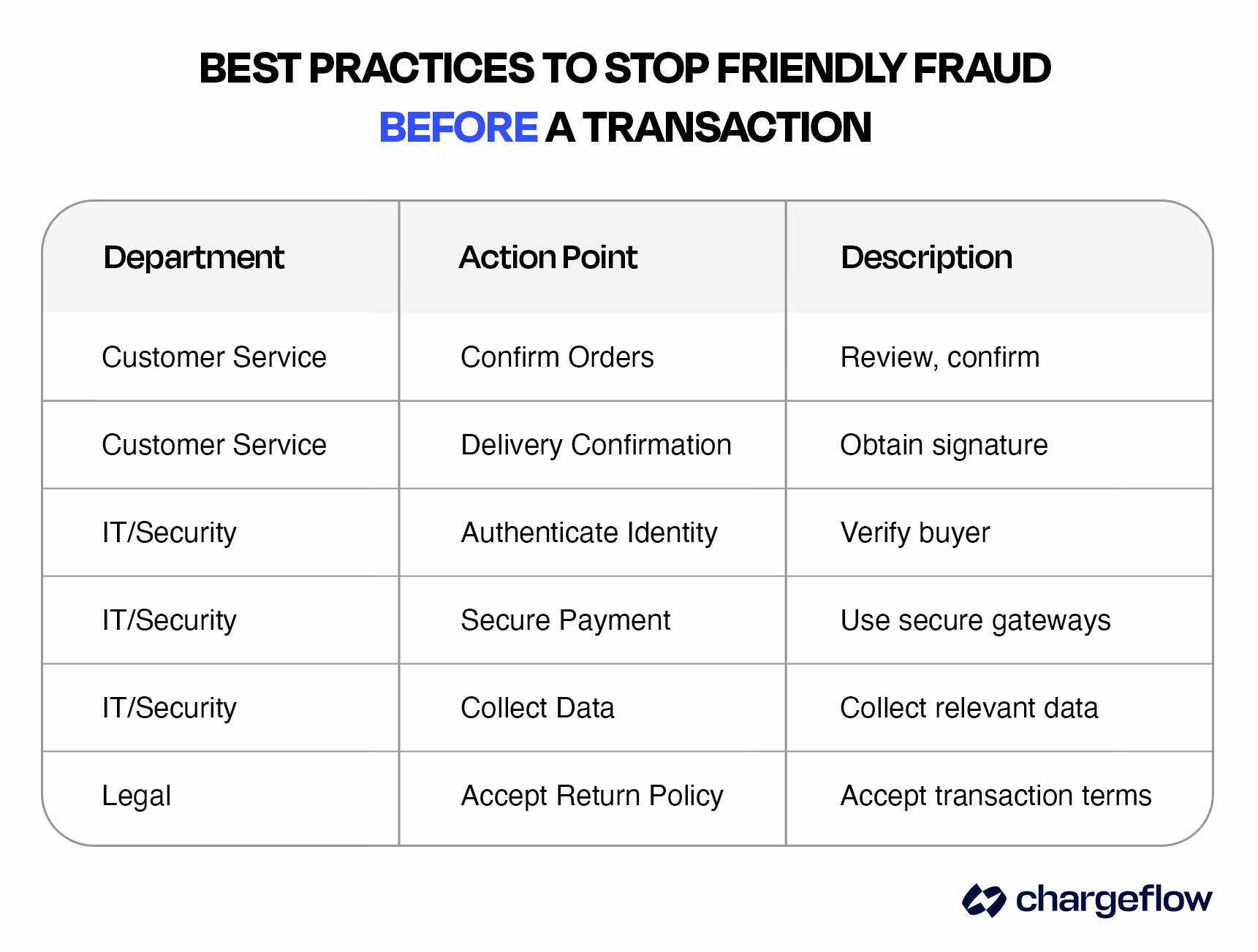 BEST PRACTICES TO STOP FRIENDLY FRAUD BEFORE A TRANSACTION

| Department | Action Point | Description |
|---|---|---|
| Customer Service | Confirm Orders | Review, confirm |
| Customer Service | Delivery Confirmation | Obtain signature |
| IT/Security | Authenticate Identity | Verify buyer |
| IT/Security | Secure Payment | Use secure gateways |
| IT/Security | Collect Data | Collect relevant data |
| Legal | Accept Return Policy | Accept transaction terms |

chargeflow